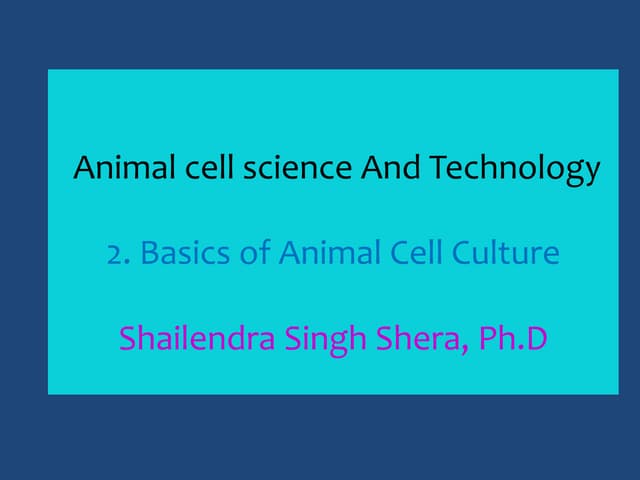 Animal cell science And Technology

2. Basics of Animal Cell Culture

Shailendra Singh Shera, Ph.D